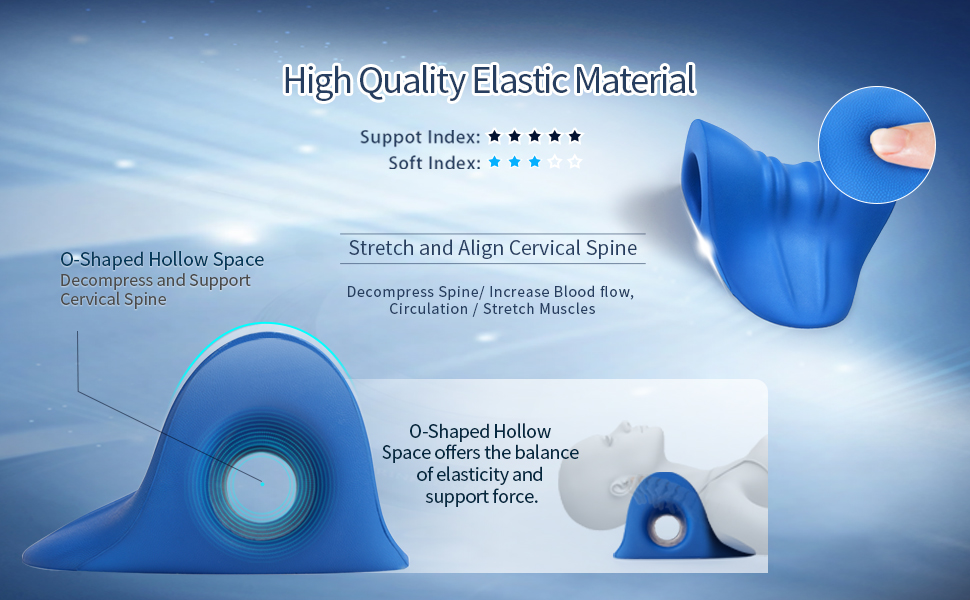 High Quality Elastic Material

Suppot Index: ★★★★★
Soft Index: ★★★☆☆

Stretch and Align Cervical Spine

Decompress Spine/ Increase Blood flow, Circulation / Stretch Muscles

O-Shaped Hollow Space
Decompress and Support Cervical Spine

O-Shaped Hollow Space offers the balance of elasticity and support force.